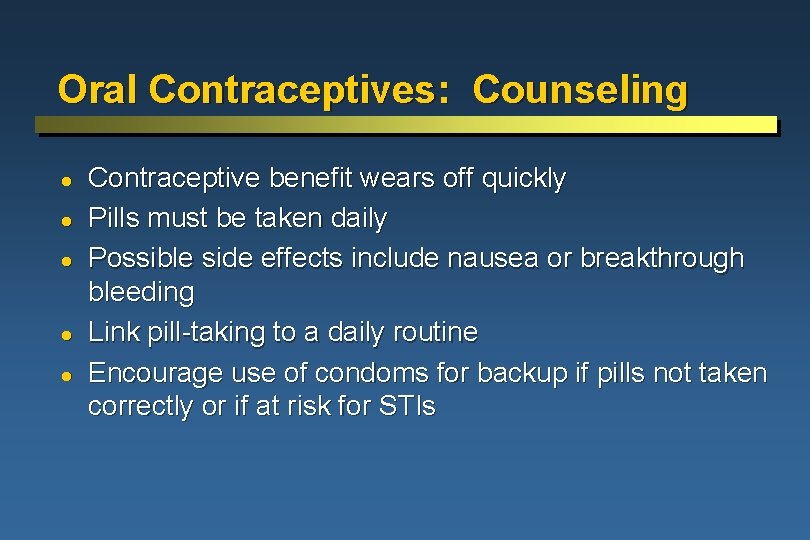 Oral Contraceptives:  Counseling

- Contraceptive benefit wears off quickly
- Pills must be taken daily
- Possible side effects include nausea or breakthrough bleeding
- Link pill-taking to a daily routine
- Encourage use of condoms for backup if pills not taken correctly or if at risk for STIs